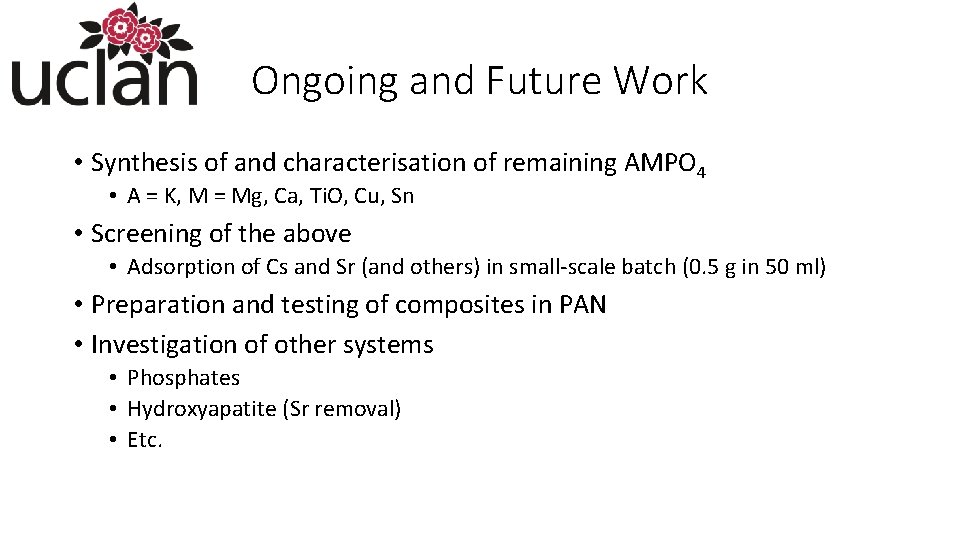 uclan

Ongoing and Future Work

• Synthesis of and characterisation of remaining $AMPO_4$
  • A = K, M = Mg, Ca, TiO, Cu, Sn
• Screening of the above
  • Adsorption of Cs and Sr (and others) in small-scale batch (0.5 g in 50 ml)
• Preparation and testing of composites in PAN
• Investigation of other systems
  • Phosphates
  • Hydroxyapatite (Sr removal)
  • Etc.